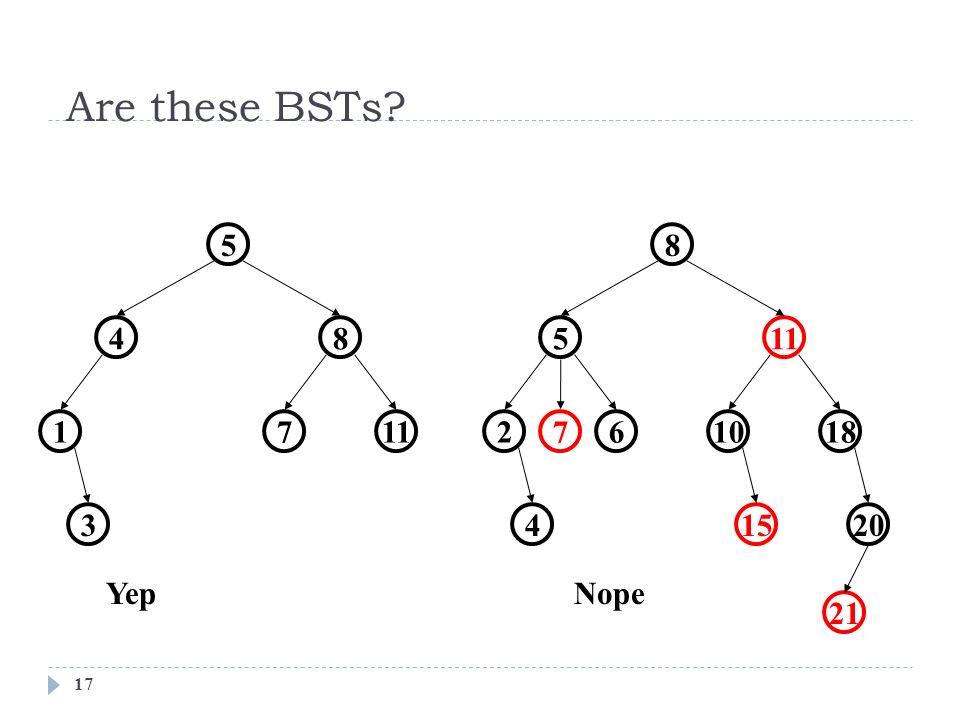 Are these BSTs?

5

4 8

1 7 11

3

Yep

8

5 11

2 7 6 10 18

4 15 20

21

Nope

17